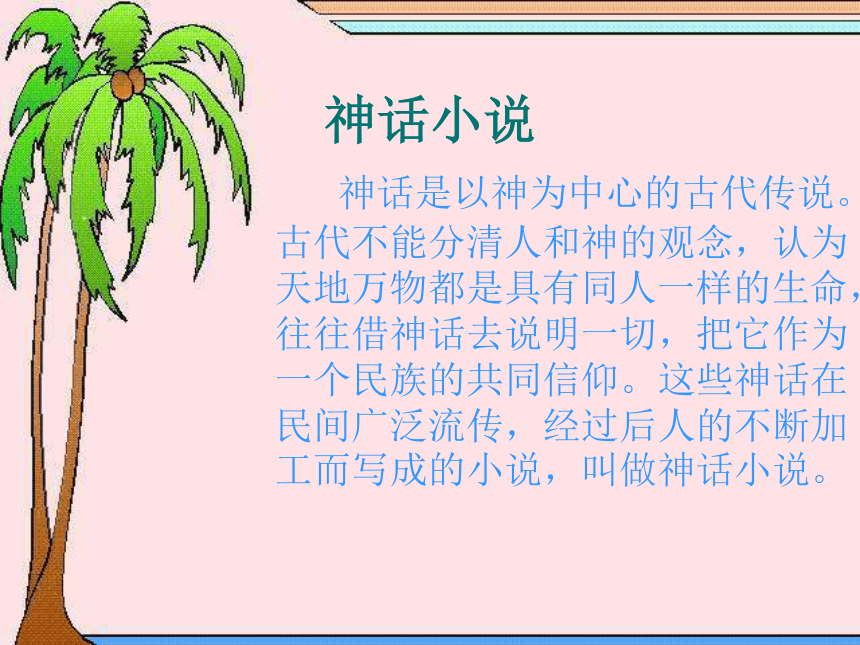 神话小说

神话是以神为中心的古代传说。古代不能分清人和神的观念，认为天地万物都是具有同人一样的生命，往往借神话去说明一切，把它作为一个民族的共同信仰。这些神话在民间广泛流传，经过后人的不断加工而写成的小说，叫做神话小说。